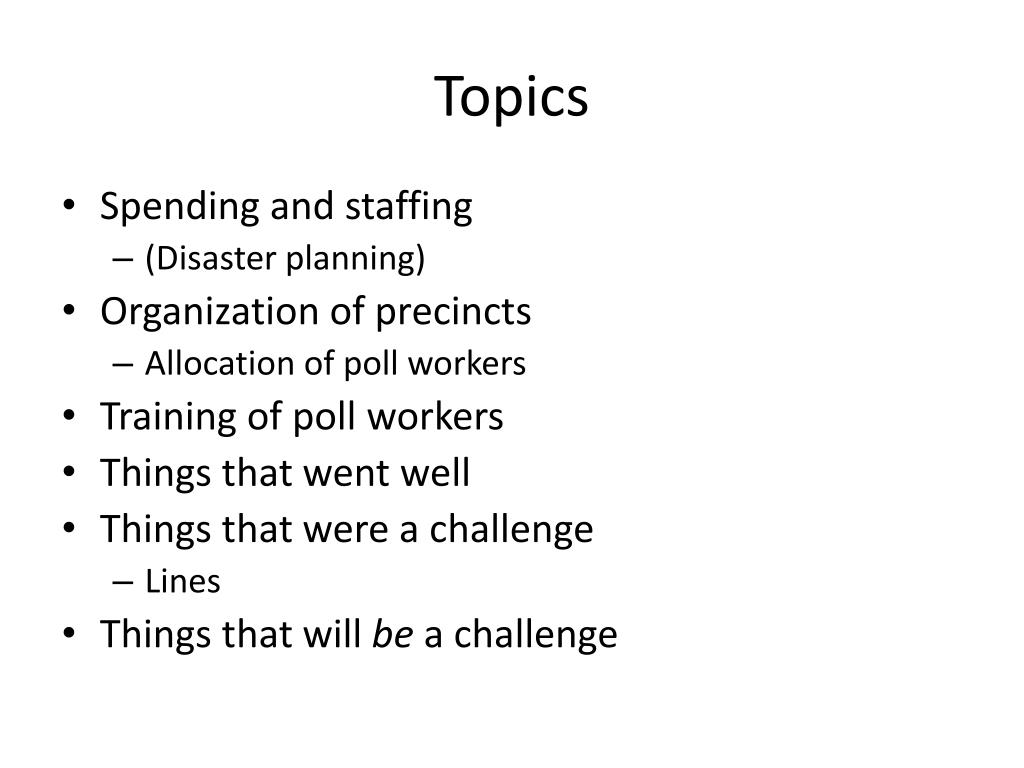 Topics

• Spending and staffing
– (Disaster planning)
• Organization of precincts
– Allocation of poll workers
• Training of poll workers
• Things that went well
• Things that were a challenge
– Lines
• Things that will be a challenge